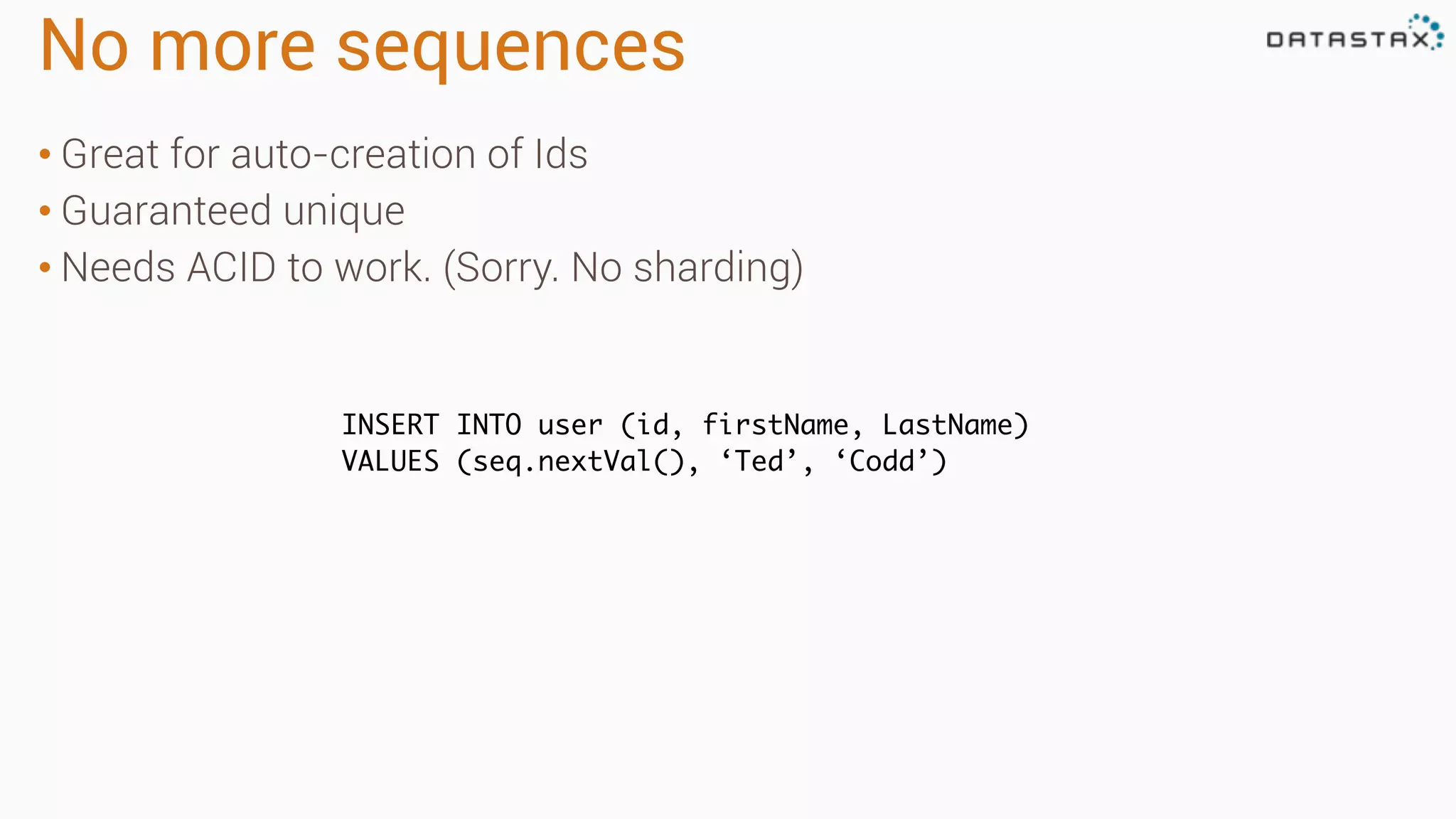 No more sequences

DATASTAX

• Great for auto-creation of Ids
• Guaranteed unique
• Needs ACID to work. (Sorry. No sharding)

INSERT INTO user (id, firstName, LastName)
VALUES (seq.nextVal(), ‘Ted’, ‘Codd’)